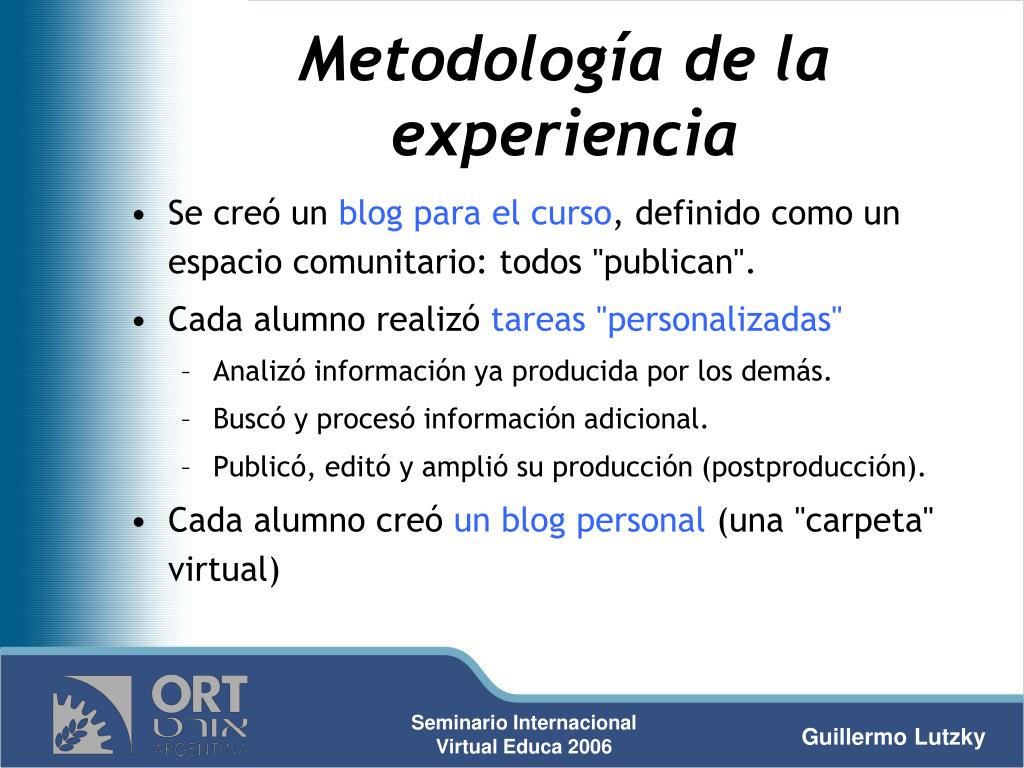 Metodología de la experiencia

• Se creó un blog para el curso, definido como un espacio comunitario: todos "publican".
• Cada alumno realizó tareas "personalizadas"
– Analizó información ya producida por los demás.
– Buscó y procesó información adicional.
– Publicó, editó y amplió su producción (postproducción).
• Cada alumno creó un blog personal (una "carpeta" virtual)

ORT
אורט
ARGENTINA

Seminario Internacional
Virtual Educa 2006

Guillermo Lutzky